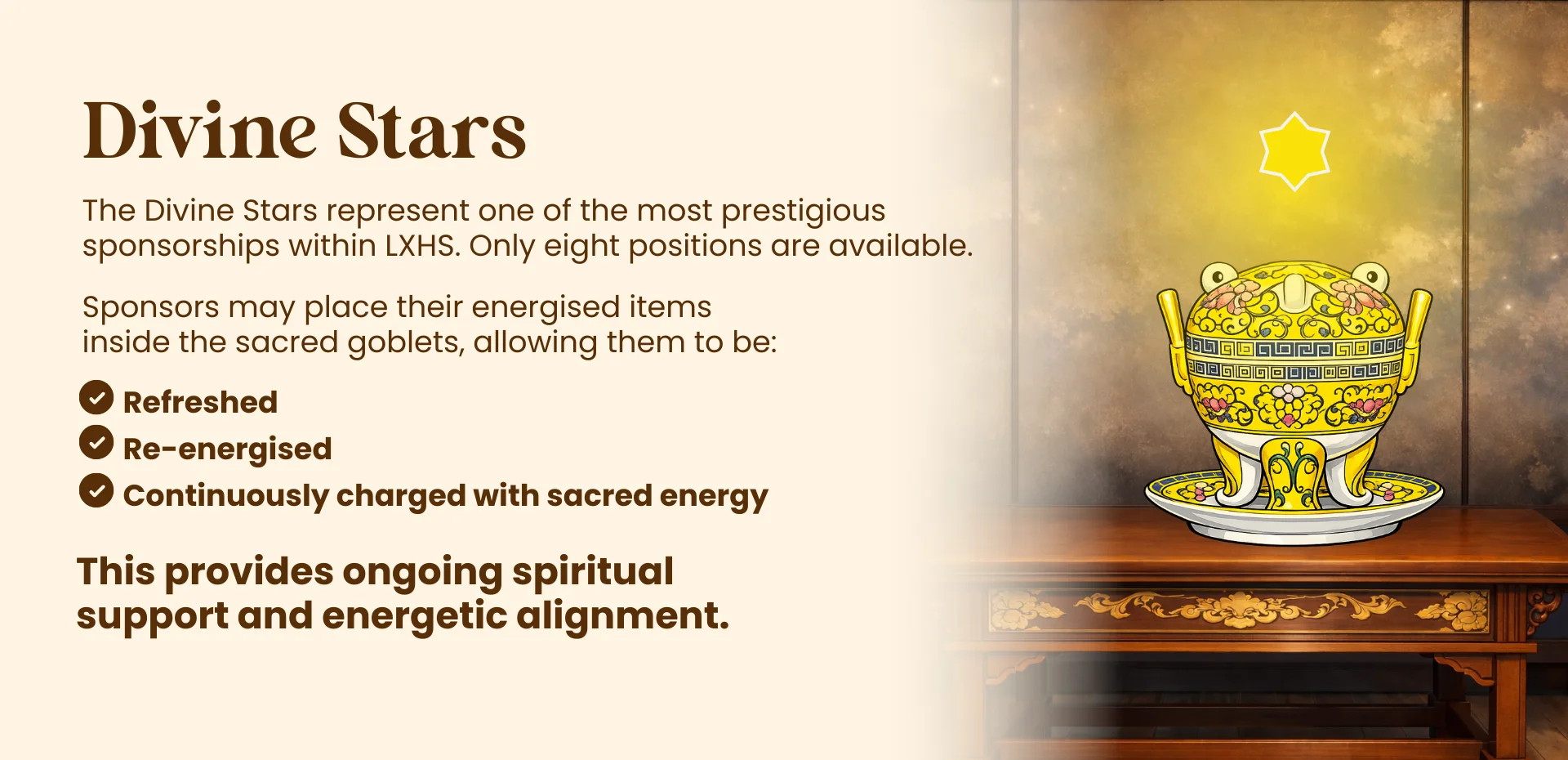 Divine Stars

The Divine Stars represent one of the most prestigious sponsorships within LXHS. Only eight positions are available.

Sponsors may place their energised items inside the sacred goblets, allowing them to be:

Refreshed
Re-energised
Continuously charged with sacred energy

This provides ongoing spiritual support and energetic alignment.